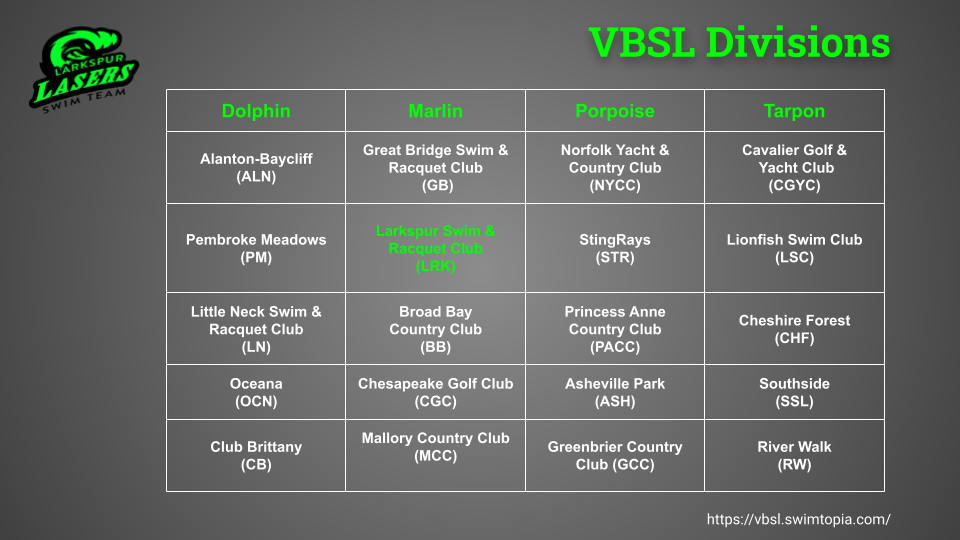 LARKSPUR
LASERS
SWIM TEAM

VBSL Divisions

| Dolphin | Marlin | Porpoise | Tarpon |
|---|---|---|---|
| Alanton-Baycliff (ALN) | Great Bridge Swim & Racquet Club (GB) | Norfolk Yacht & Country Club (NYCC) | Cavalier Golf & Yacht Club (CGYC) |
| Pembroke Meadows (PM) | Larkspur Swim & Racquet Club (LRK) | StingRays (STR) | Lionfish Swim Club (LSC) |
| Little Neck Swim & Racquet Club (LN) | Broad Bay Country Club (BB) | Princess Anne Country Club (PACC) | Cheshire Forest (CHF) |
| Oceana (OCN) | Chesapeake Golf Club (CGC) | Asheville Park (ASH) | Southside (SSL) |
| Club Brittany (CB) | Mallory Country Club (MCC) | Greenbrier Country Club (GCC) | River Walk (RW) |

https://vbsl.swimtopia.com/